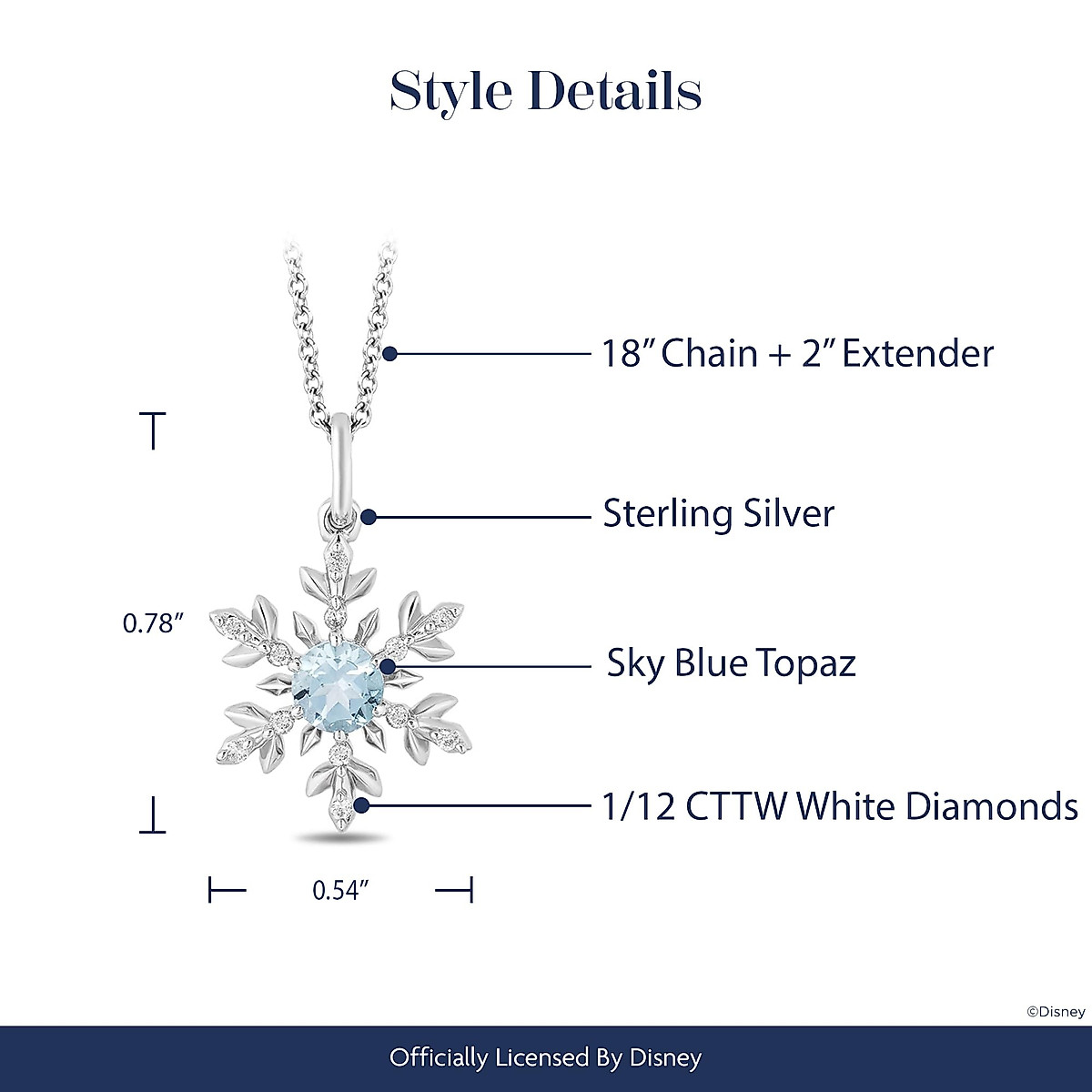 Style Details

18″ Chain + 2″ Extender

Sterling Silver

0.78″

Sky Blue Topaz

1/12 CTTW White Diamonds

0.54″

©Disney

Officially Licensed By Disney